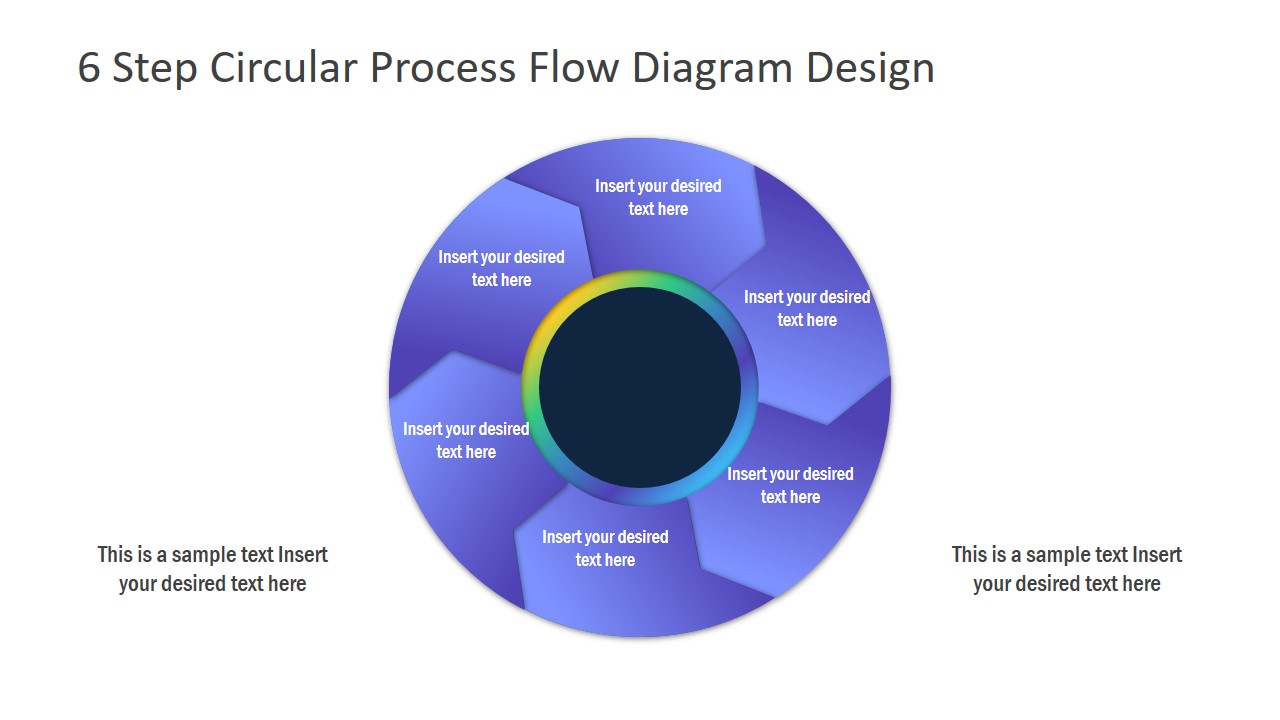 6 Step Circular Process Flow Diagram Design

Insert your desired text here

Insert your desired text here

Insert your desired text here

Insert your desired text here

Insert your desired text here

Insert your desired text here

This is a sample text Insert your desired text here

This is a sample text Insert your desired text here